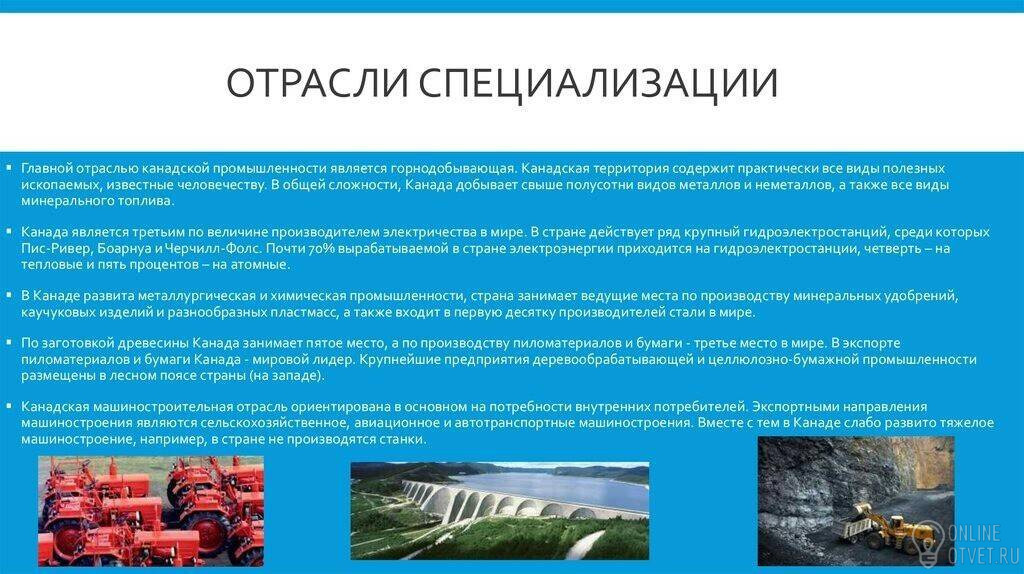 ОТРАСЛИ СПЕЦИАЛИЗАЦИИ

▪ Главной отраслью канадской промышленности является горнодобывающая. Канадская территория содержит практически все виды полезных ископаемых, известные человечеству. В общей сложности, Канада добывает свыше полусотни видов металлов и неметаллов, а также все виды минерального топлива.

▪ Канада является третьим по величине производителем электричества в мире. В стране действует ряд крупный гидроэлектростанций, среди которых Пис-Ривер, Боарнуа и Черчилл-Фолс. Почти 70% вырабатываемой в стране электроэнергии приходится на гидроэлектростанции, четверть – на тепловые и пять процентов – на атомные.

▪ В Канаде развита металлургическая и химическая промышленности, страна занимает ведущие места по производству минеральных удобрений, каучуковых изделий и разнообразных пластмасс, а также входит в первую десятку производителей стали в мире.

▪ По заготовкой древесины Канада занимает пятое место, а по производству пиломатериалов и бумаги - третье место в мире. В экспорте пиломатериалов и бумаги Канада - мировой лидер. Крупнейшие предприятия деревообрабатывающей и целлюлозно-бумажной промышленности размещены в лесном поясе страны (на западе).

▪ Канадская машиностроительная отрасль ориентирована в основном на потребности внутренних потребителей. Экспортными направления машиностроения являются сельскохозяйственное, авиационное и автотранспортные машиностроения. Вместе с тем в Канаде слабо развито тяжелое машиностроение, например, в стране не производятся станки.

ONLINE OTVET.RU